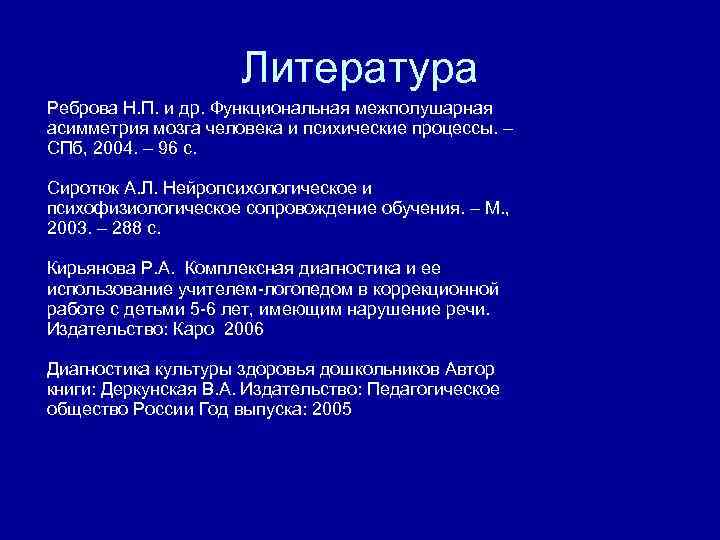 Литература

Реброва Н.П. и др. Функциональная межполушарная асимметрия мозга человека и психические процессы. – СПб, 2004. – 96 с.

Сиротюк А.Л. Нейропсихологическое и психофизиологическое сопровождение обучения. – М., 2003. – 288 с.

Кирьянова Р.А. Комплексная диагностика и ее использование учителем-логопедом в коррекционной работе с детьми 5-6 лет, имеющим нарушение речи. Издательство: Каро 2006

Диагностика культуры здоровья дошкольников Автор книги: Деркунская В.А. Издательство: Педагогическое общество России Год выпуска: 2005